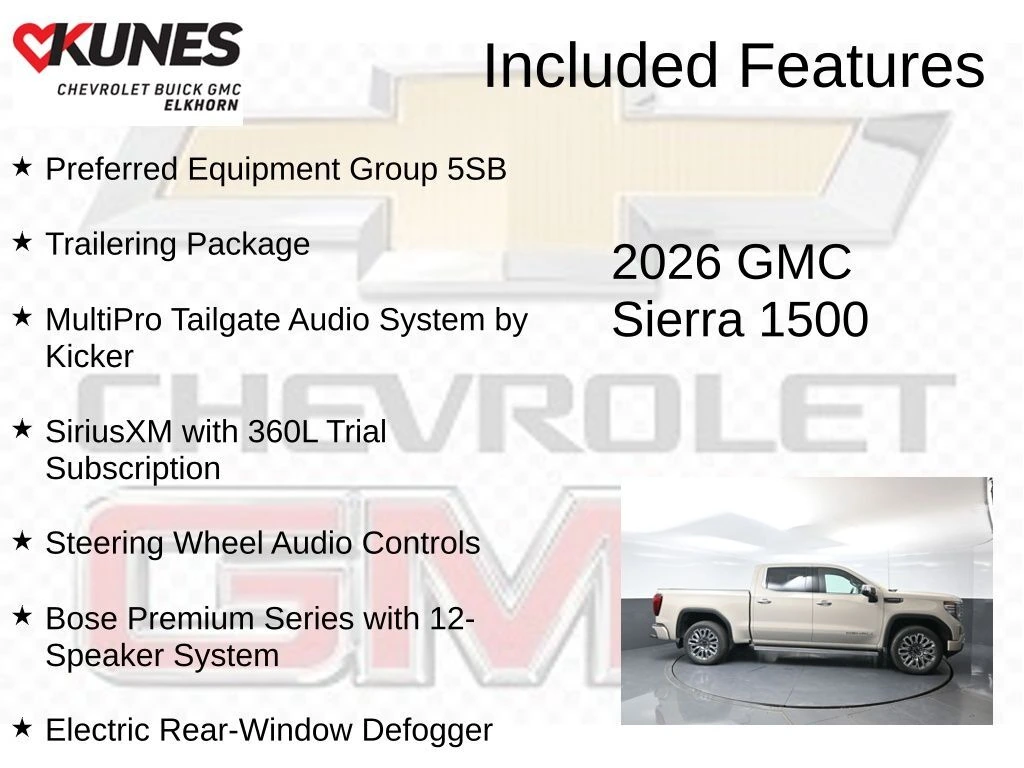 KUNES
CHEVROLET BUICK GMC
ELKHORN

Included Features

★ Preferred Equipment Group 5SB

★ Trailering Package

★ MultiPro Tailgate Audio System by Kicker

★ SiriusXM with 360L Trial Subscription

★ Steering Wheel Audio Controls

★ Bose Premium Series with 12-Speaker System

★ Electric Rear-Window Defogger

2026 GMC
Sierra 1500

CHEVROLET

GMC